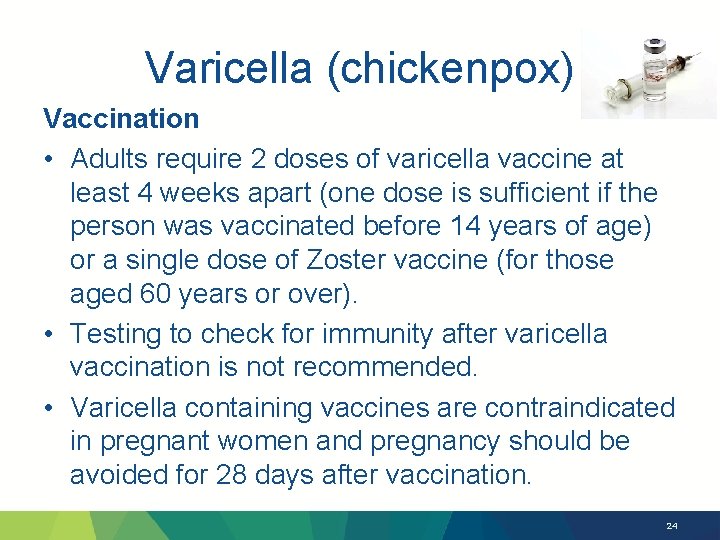 Varicella (chickenpox)

Vaccination

• Adults require 2 doses of varicella vaccine at least 4 weeks apart (one dose is sufficient if the person was vaccinated before 14 years of age) or a single dose of Zoster vaccine (for those aged 60 years or over).

• Testing to check for immunity after varicella vaccination is not recommended.

• Varicella containing vaccines are contraindicated in pregnant women and pregnancy should be avoided for 28 days after vaccination.

24